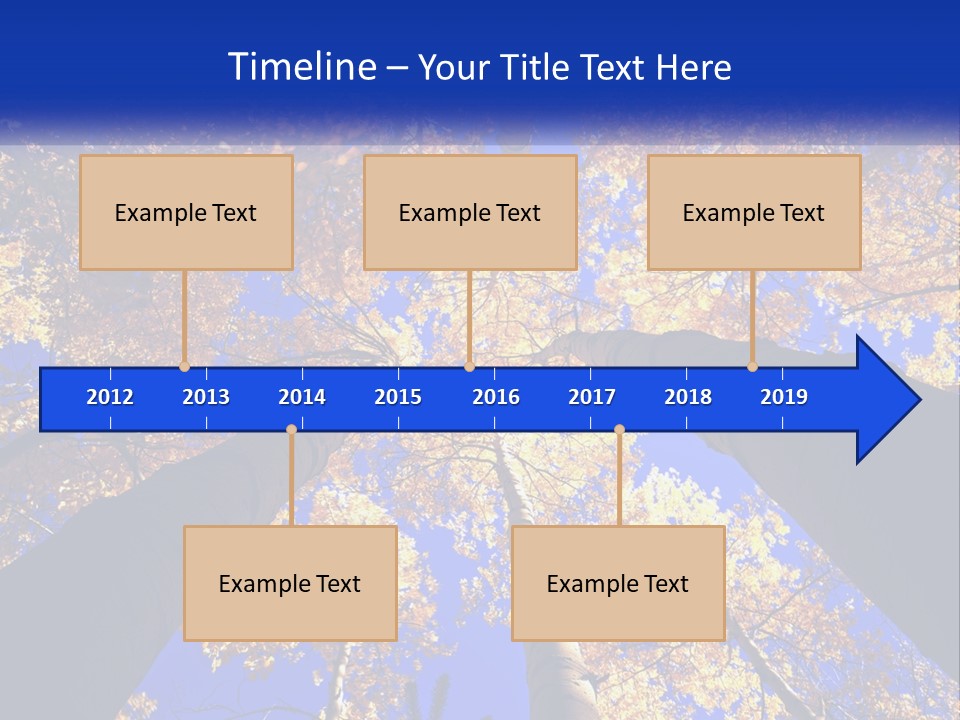 Timeline – Your Title Text Here

Example Text

Example Text

Example Text

2012 2013 2014 2015 2016 2017 2018 2019

Example Text

Example Text